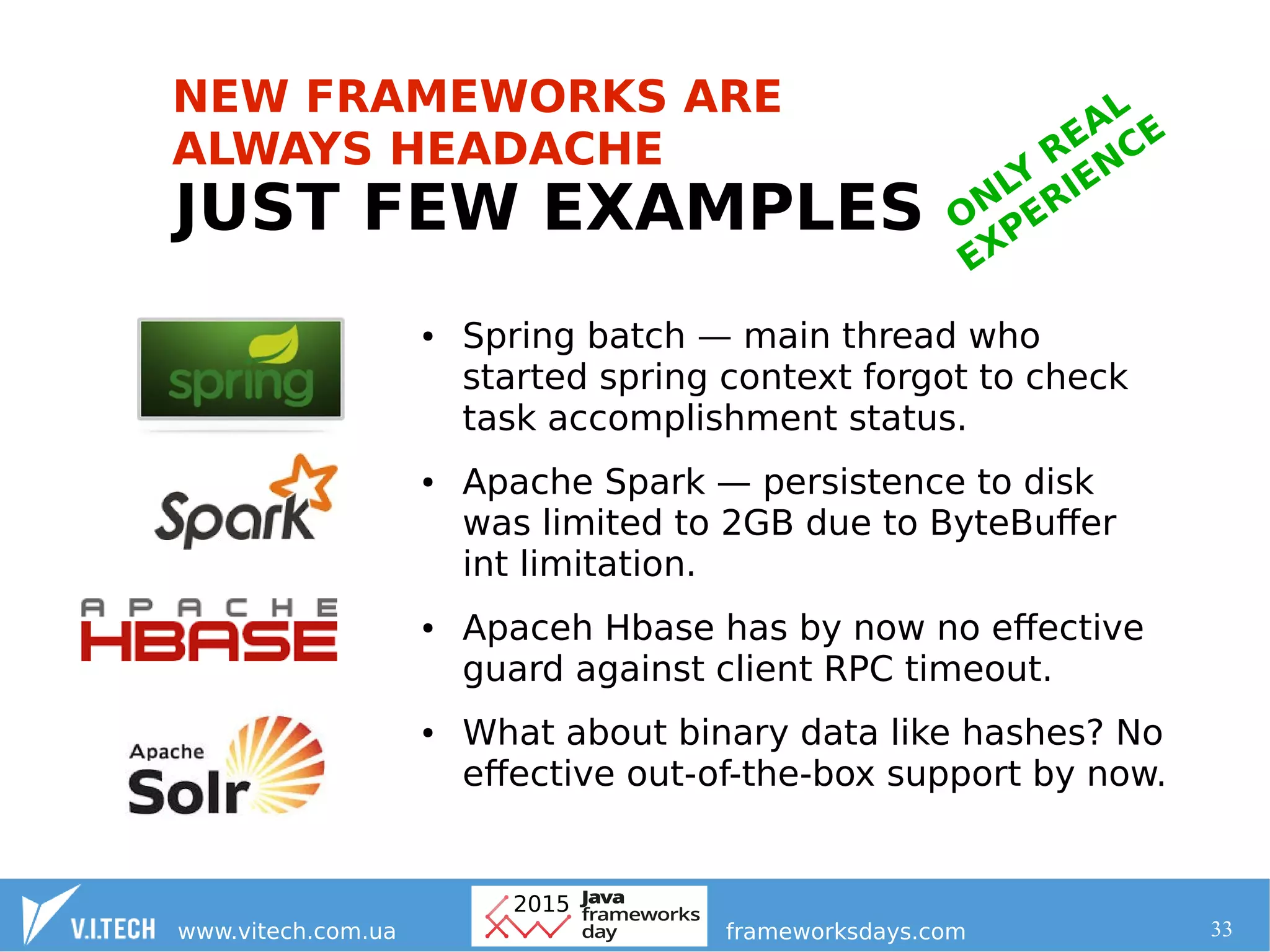 NEW FRAMEWORKS ARE ALWAYS HEADACHE

JUST FEW EXAMPLES

ONLY REAL EXPERIENCE

spring

Spark

APACHE HBASE

Apache Solr

• Spring batch — main thread who started spring context forgot to check task accomplishment status.

• Apache Spark — persistence to disk was limited to 2GB due to ByteBuffer int limitation.

• Apaceh Hbase has by now no effective guard against client RPC timeout.

• What about binary data like hashes? No effective out-of-the-box support by now.

V.I.TECH www.vitech.com.ua

2015 Java frameworks day

frameworksdays.com

33